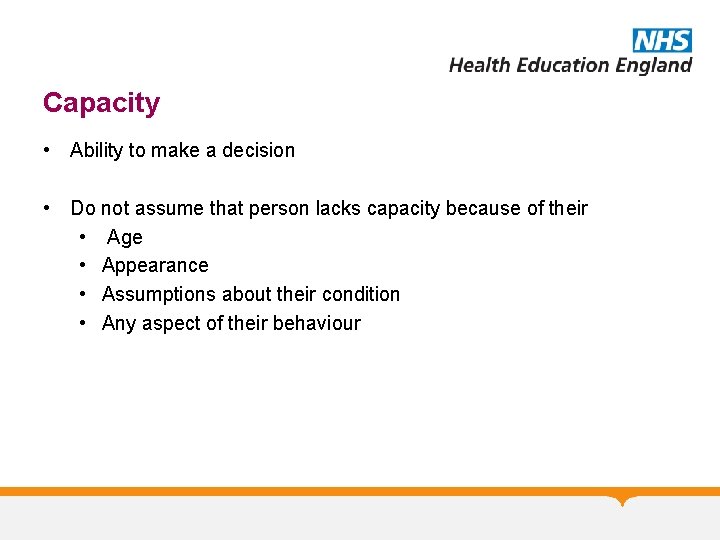 NHS
Health Education England

Capacity

• Ability to make a decision

• Do not assume that person lacks capacity because of their
  • Age
  • Appearance
  • Assumptions about their condition
  • Any aspect of their behaviour